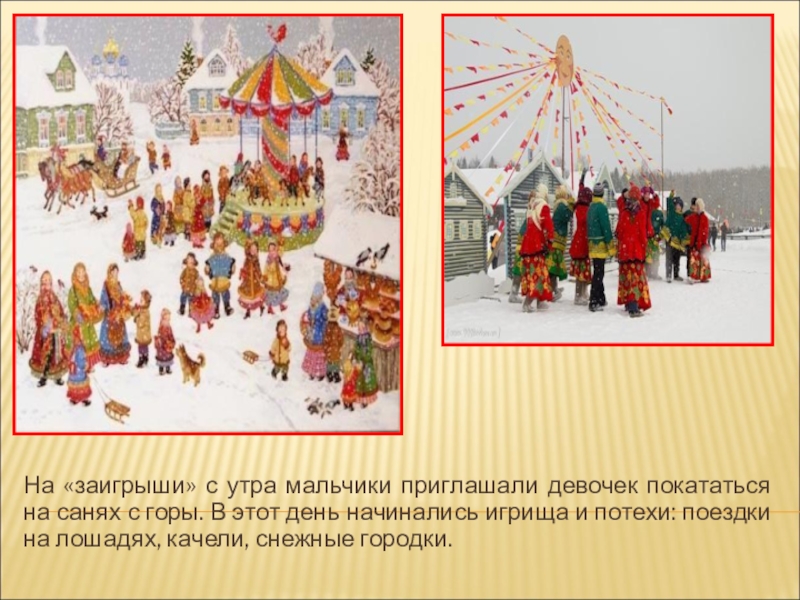 На «заигрыши» с утра мальчики приглашали девочек покататься на санях с горы. В этот день начинались игрища и потехи: поездки на лошадях, качели, снежные городки.